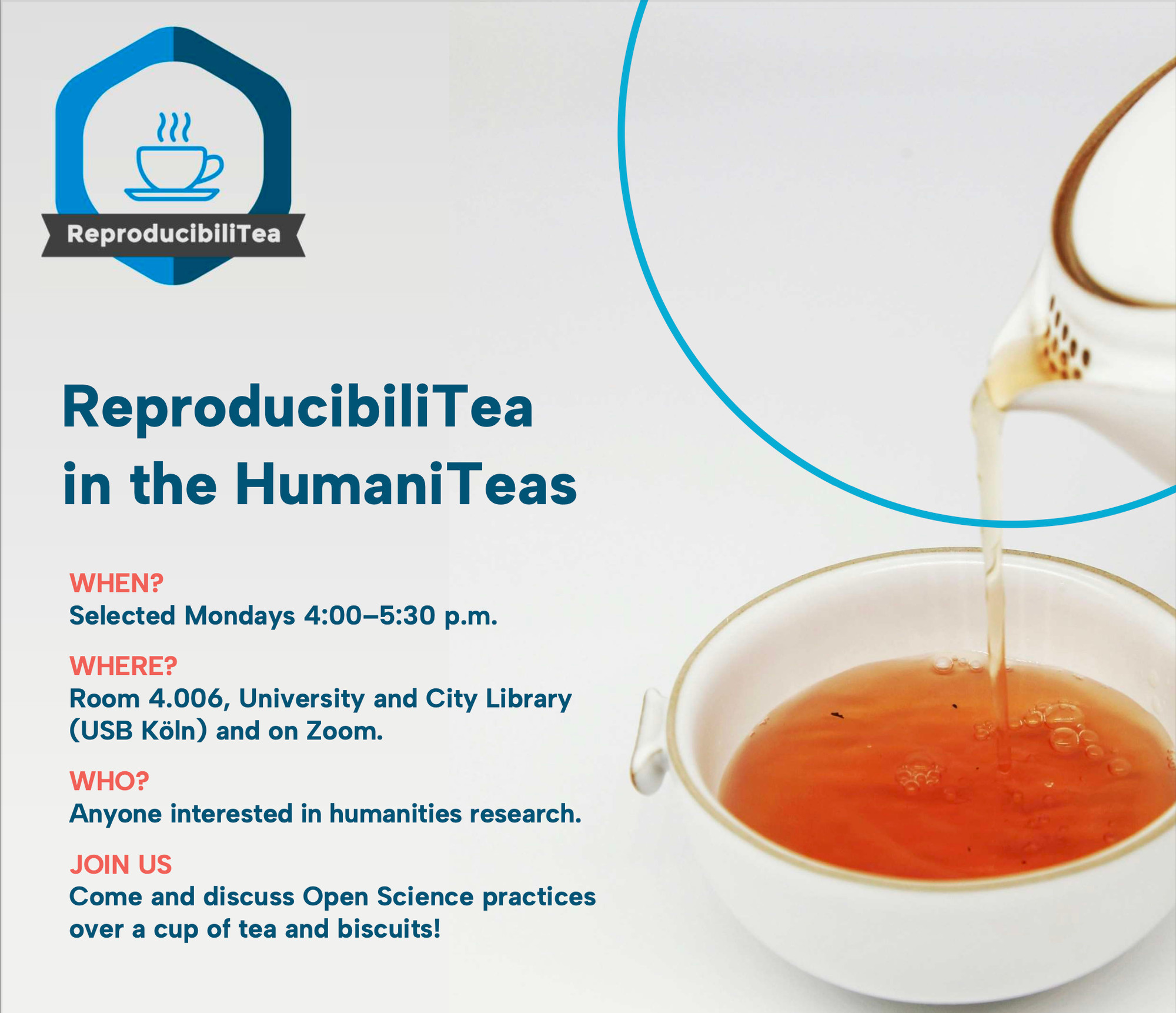 ReproducibiliTea

ReproducibiliTea in the HumaniTeas

WHEN?
Selected Mondays 4:00–5:30 p.m.

WHERE?
Room 4.006, University and City Library (USB Köln) and on Zoom.

WHO?
Anyone interested in humanities research.

JOIN US
Come and discuss Open Science practices over a cup of tea and biscuits!